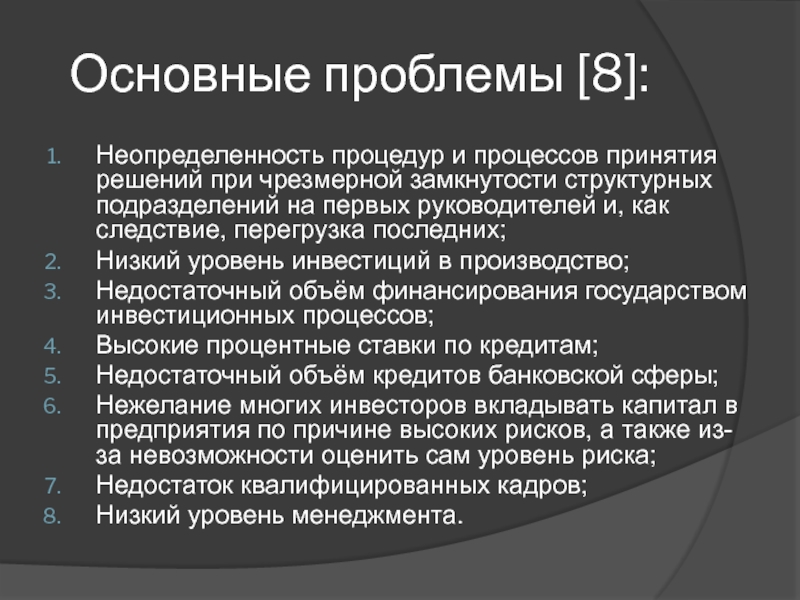 Основные проблемы [8]:

1. Неопределенность процедур и процессов принятия решений при чрезмерной замкнутости структурных подразделений на первых руководителей и, как следствие, перегрузка последних;
2. Низкий уровень инвестиций в производство;
3. Недостаточный объём финансирования государством инвестиционных процессов;
4. Высокие процентные ставки по кредитам;
5. Недостаточный объём кредитов банковской сферы;
6. Нежелание многих инвесторов вкладывать капитал в предприятия по причине высоких рисков, а также из-за невозможности оценить сам уровень риска;
7. Недостаток квалифицированных кадров;
8. Низкий уровень менеджмента.